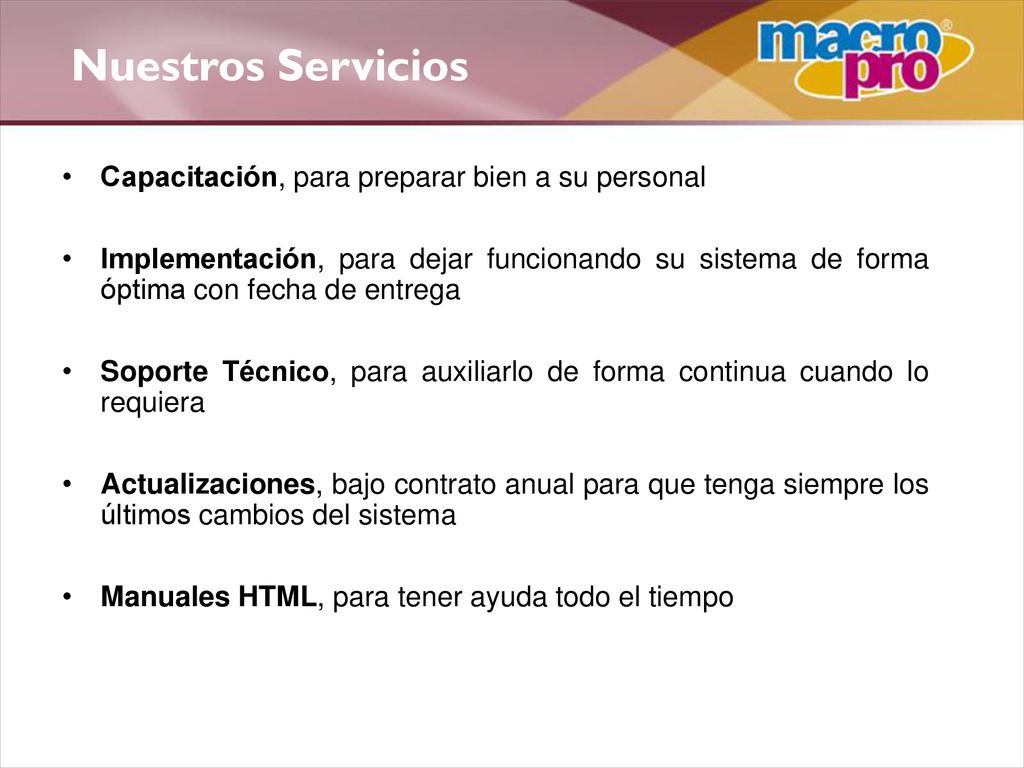 Nuestros Servicios

macro pro®

• Capacitación, para preparar bien a su personal

• Implementación, para dejar funcionando su sistema de forma óptima con fecha de entrega

• Soporte Técnico, para auxiliarlo de forma continua cuando lo requiera

• Actualizaciones, bajo contrato anual para que tenga siempre los últimos cambios del sistema

• Manuales HTML, para tener ayuda todo el tiempo